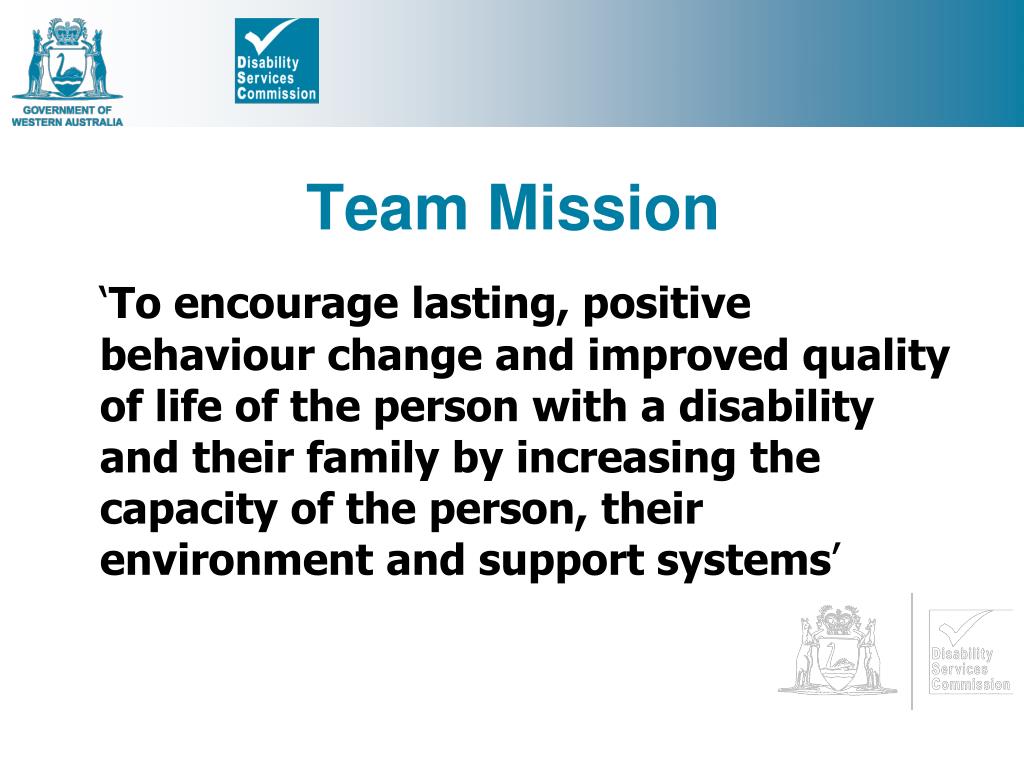 GOVERNMENT OF WESTERN AUSTRALIA

Disability Services Commission

Team Mission

‘To encourage lasting, positive behaviour change and improved quality of life of the person with a disability and their family by increasing the capacity of the person, their environment and support systems’

Disability Services Commission